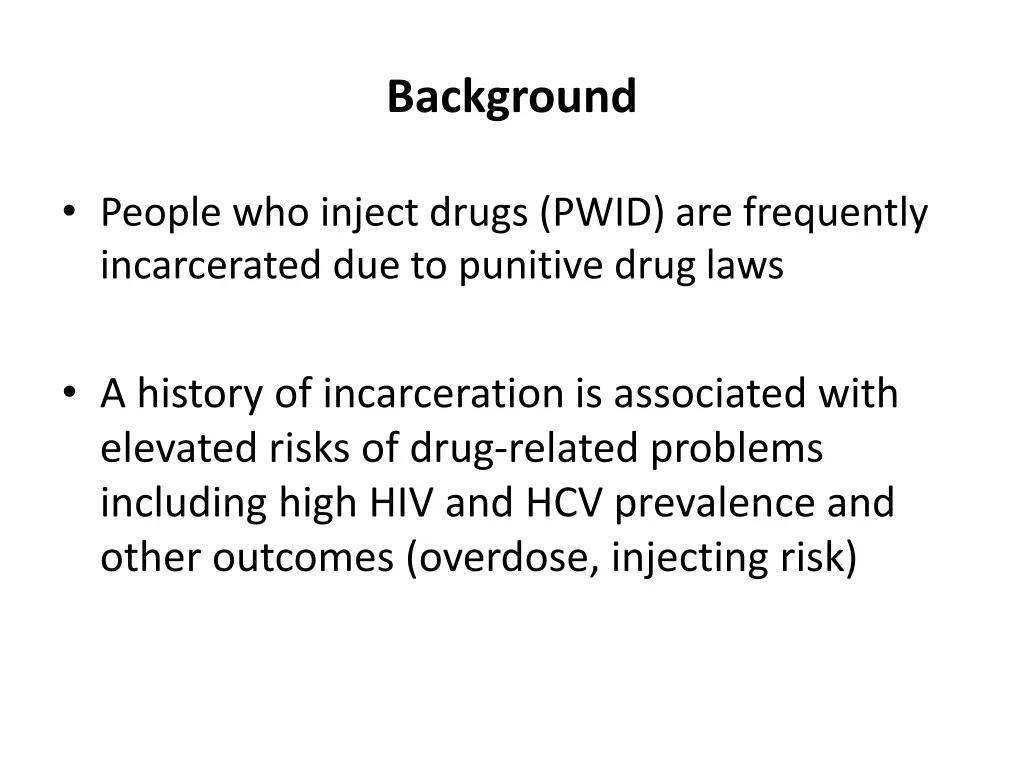 Background

• People who inject drugs (PWID) are frequently incarcerated due to punitive drug laws

• A history of incarceration is associated with elevated risks of drug-related problems including high HIV and HCV prevalence and other outcomes (overdose, injecting risk)